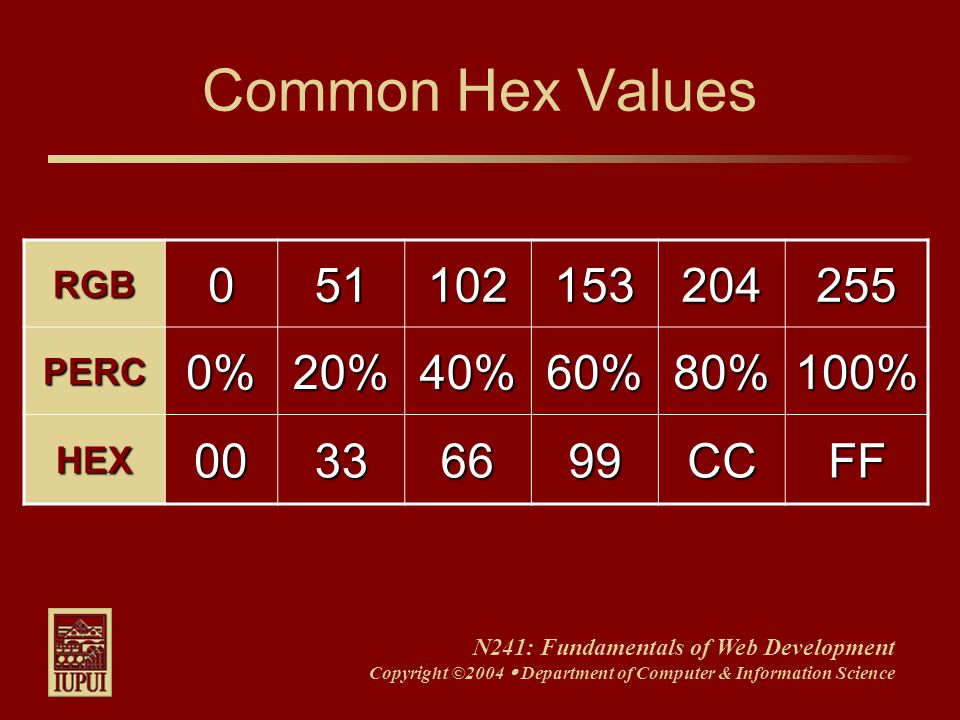 Common Hex Values

| RGB | 0 | 51 | 102 | 153 | 204 | 255 |
|---|---|---|---|---|---|---|
| PERC | 0% | 20% | 40% | 60% | 80% | 100% |
| HEX | 00 | 33 | 66 | 99 | CC | FF |

IUPUI

N241: Fundamentals of Web Development
Copyright ©2004 • Department of Computer & Information Science